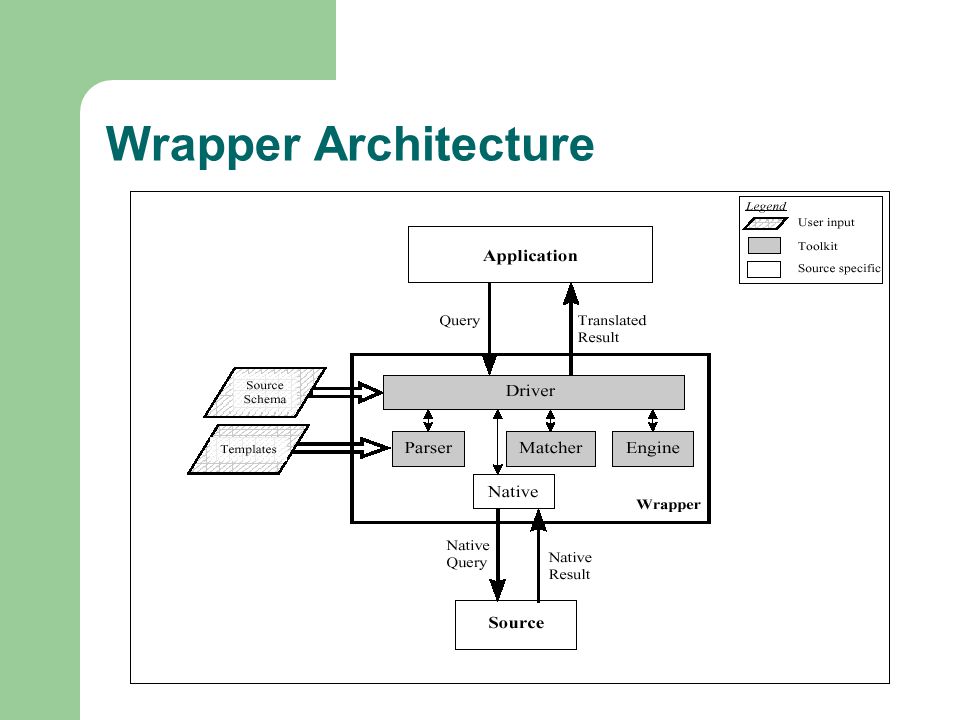 Wrapper Architecture

Legend
User input
Toolkit
Source specific

Application

Query

Translated Result

Source Schema

Templates

Driver

Parser

Matcher

Engine

Native

Wrapper

Native Query

Native Result

Source